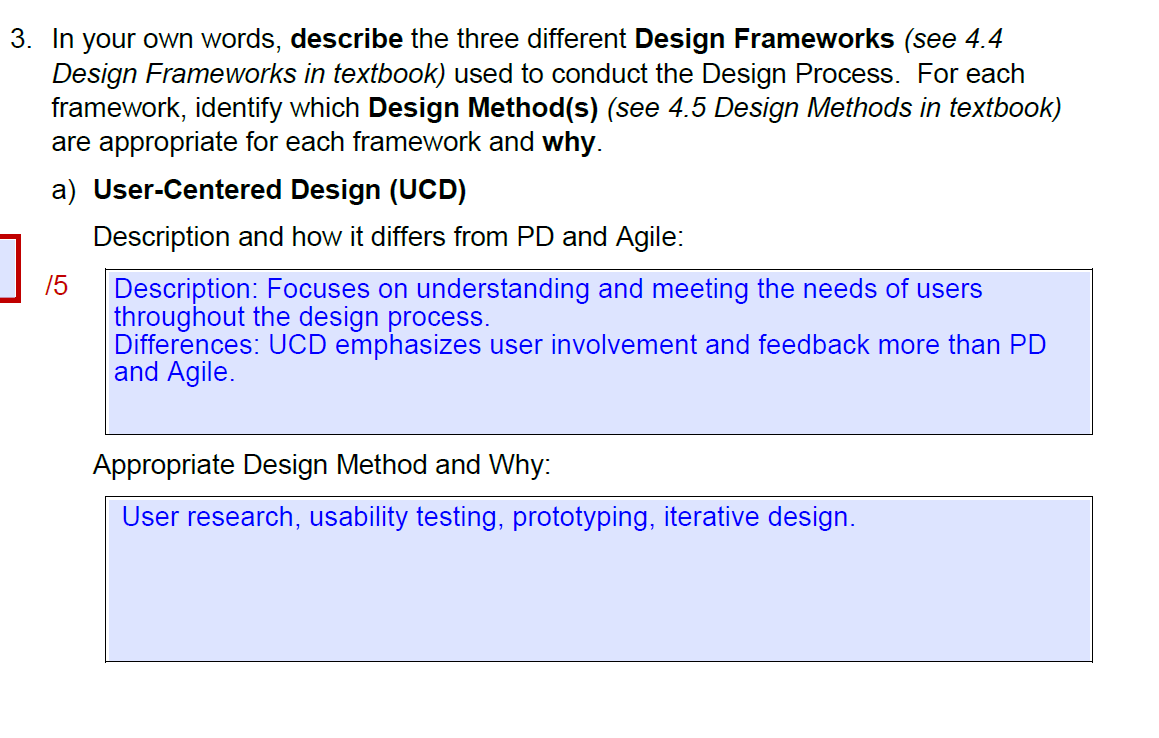 3. In your own words, describe the three different Design Frameworks (see 4.4 Design Frameworks in textbook) used to conduct the Design Process. For each framework, identify which Design Method(s) (see 4.5 Design Methods in textbook) are appropriate for each framework and why.

a) User-Centered Design (UCD)

Description and how it differs from PD and Agile:

/5

Description: Focuses on understanding and meeting the needs of users throughout the design process.
Differences: UCD emphasizes user involvement and feedback more than PD and Agile.

Appropriate Design Method and Why:

User research, usability testing, prototyping, iterative design.